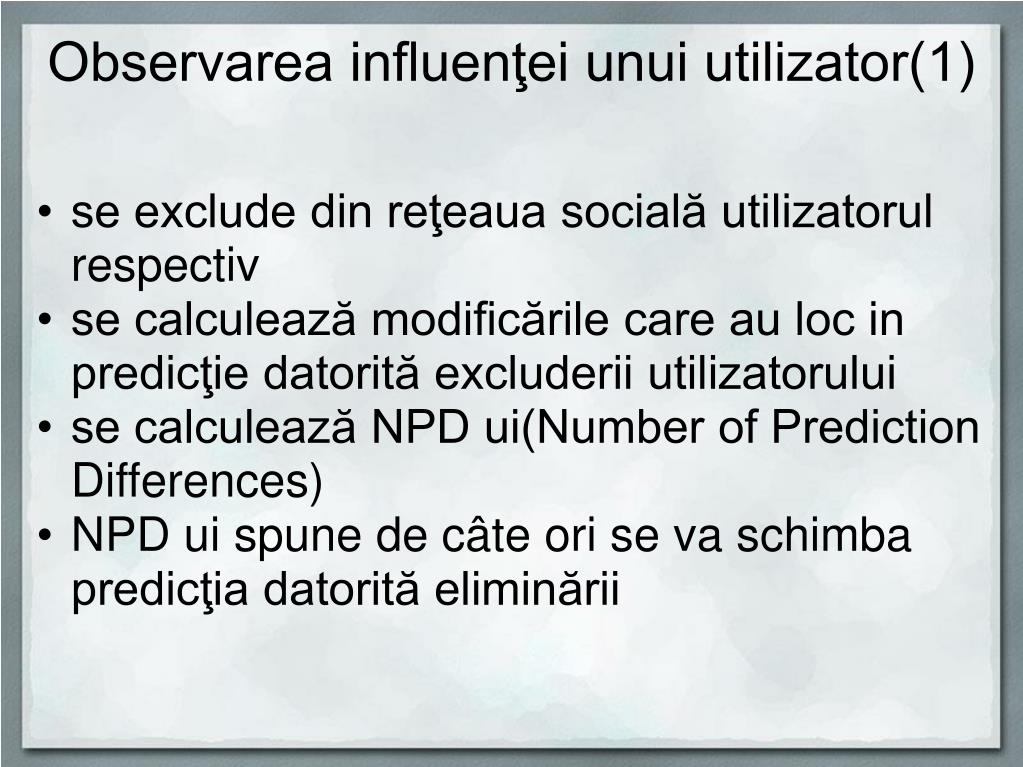 Observarea influenţei unui utilizator(1)

• se exclude din reţeaua socială utilizatorul respectiv
• se calculează modificările care au loc in predicţie datorită excluderii utilizatorului
• se calculează NPD ui(Number of Prediction Differences)
• NPD ui spune de câte ori se va schimba predicţia datorită eliminării